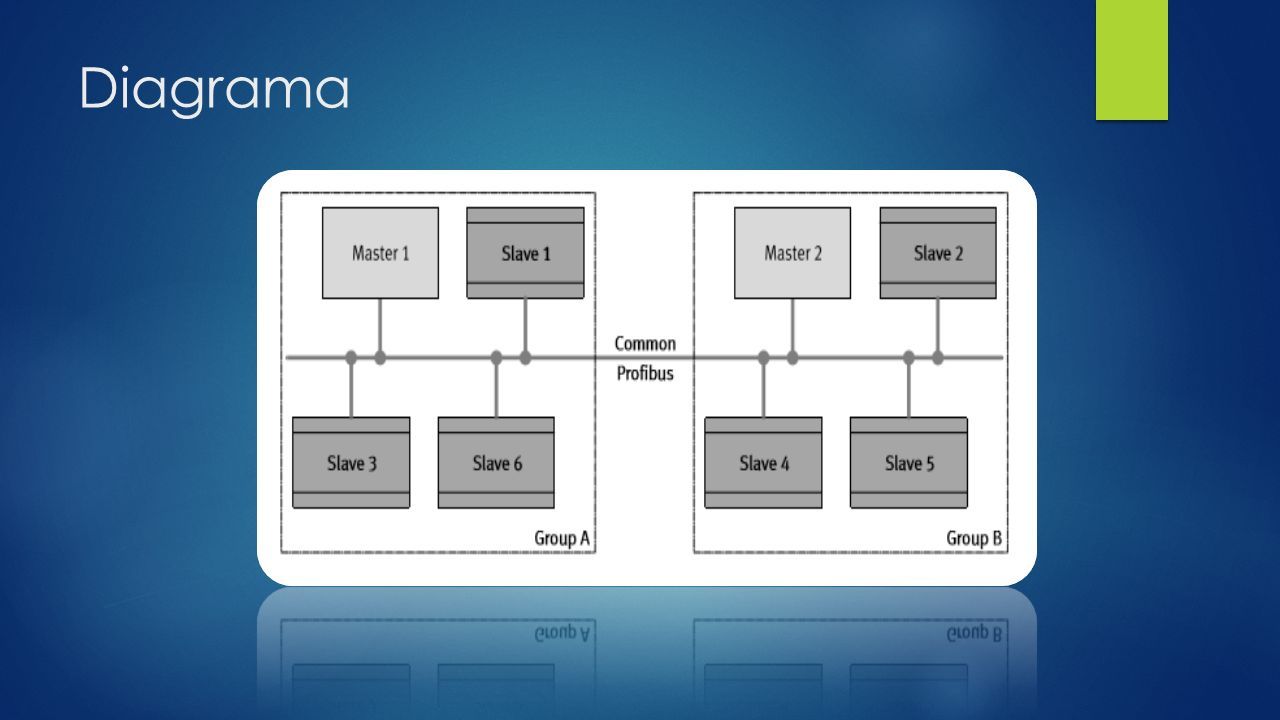 Diagrama

Master 1

Slave 1

Master 2

Slave 2

Common Profibus

Slave 3

Slave 6

Slave 4

Slave 5

Group A

Group B